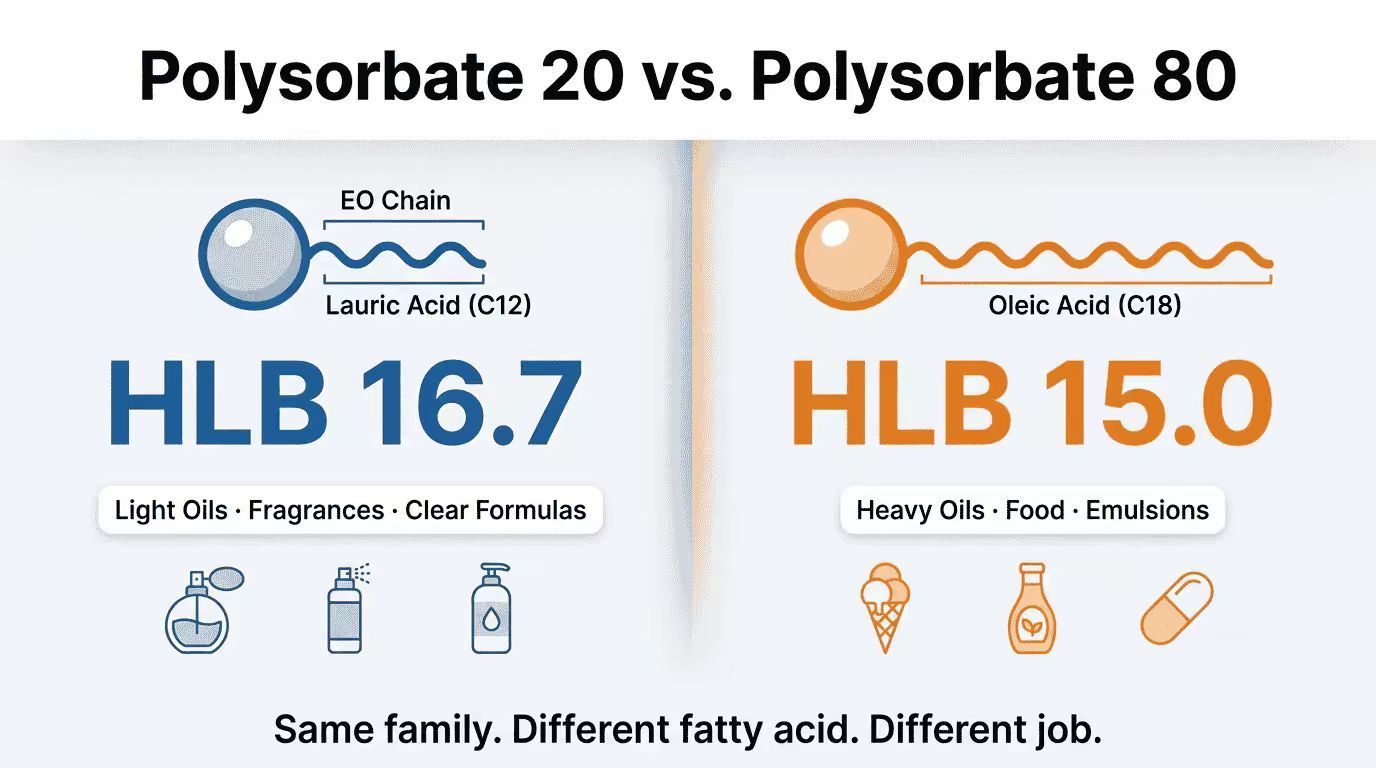 Polysorbate 20 vs. Polysorbate 80

EO Chain

Lauric Acid (C12)

HLB 16.7

Light Oils · Fragrances · Clear Formulas

Oleic Acid (C18)

HLB 15.0

Heavy Oils · Food · Emulsions

Same family. Different fatty acid. Different job.